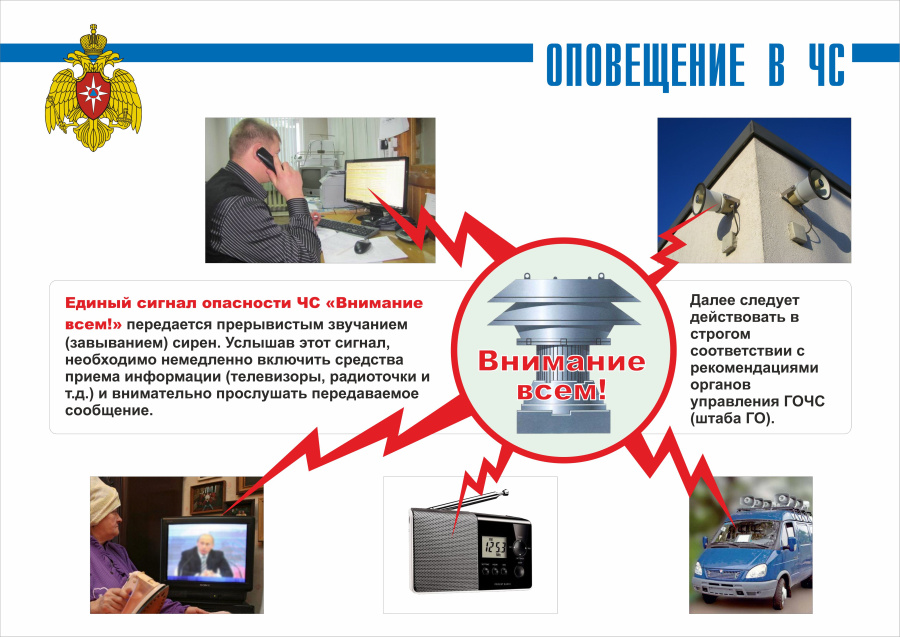 ОПОВЕЩЕНИЕ В ЧС

Единый сигнал опасности ЧС «Внимание всем!» передается прерывистым звучанием (завыванием) сирен. Услышав этот сигнал, необходимо немедленно включить средства приема информации (телевизоры, радиоточки и т.д.) и внимательно прослушать передаваемое сообщение.

Внимание всем!

Далее следует действовать в строгом соответствии с рекомендациями органов управления ГОЧС (штаба ГО).

12:53